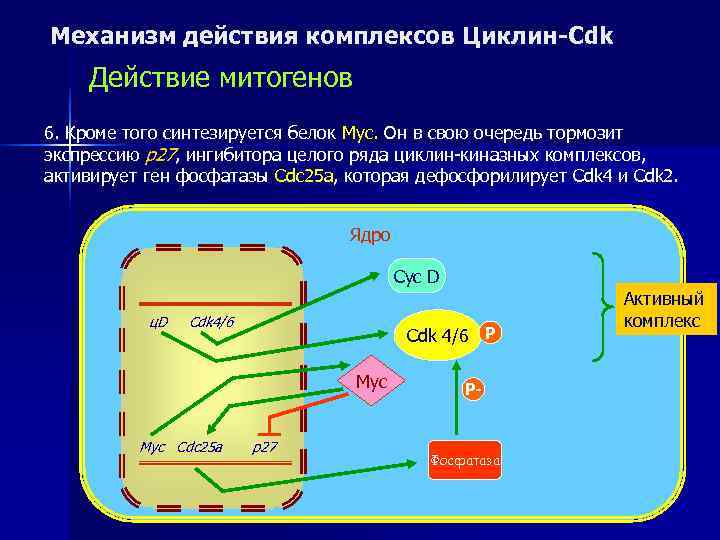 Механизм действия комплексов Циклин-Cdk

Действие митогенов

6. Кроме того синтезируется белок Myc. Он в свою очередь тормозит экспрессию p27, ингибитора целого ряда циклин-киназных комплексов, активирует ген фосфатазы Cdc25a, которая дефосфорилирует Cdk4 и Cdk2.

Ядро

цD Cdk4/6

Cyc D

Cdk 4/6

P

Активный комплекс

Myc

P-

Myc Cdc25a p27

Фосфатаза